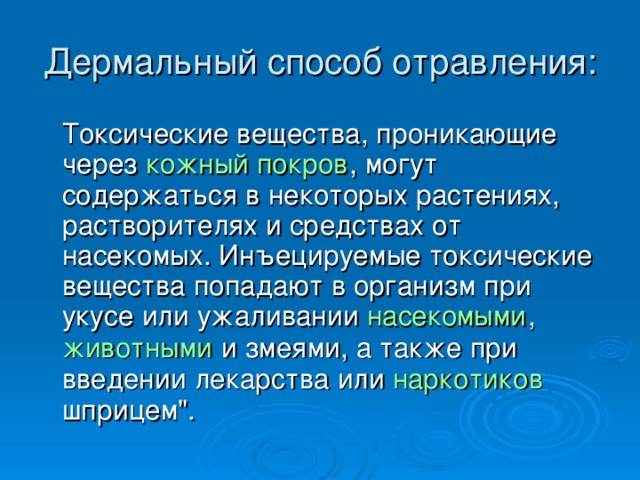 Дермальный способ отравления:

Токсические вещества, проникающие через кожный покров, могут содержаться в некоторых растениях, растворителях и средствах от насекомых. Инъецируемые токсические вещества попадают в организм при укусе или ужаливании насекомыми, животными и змеями, а также при введении лекарства или наркотиков шприцем".